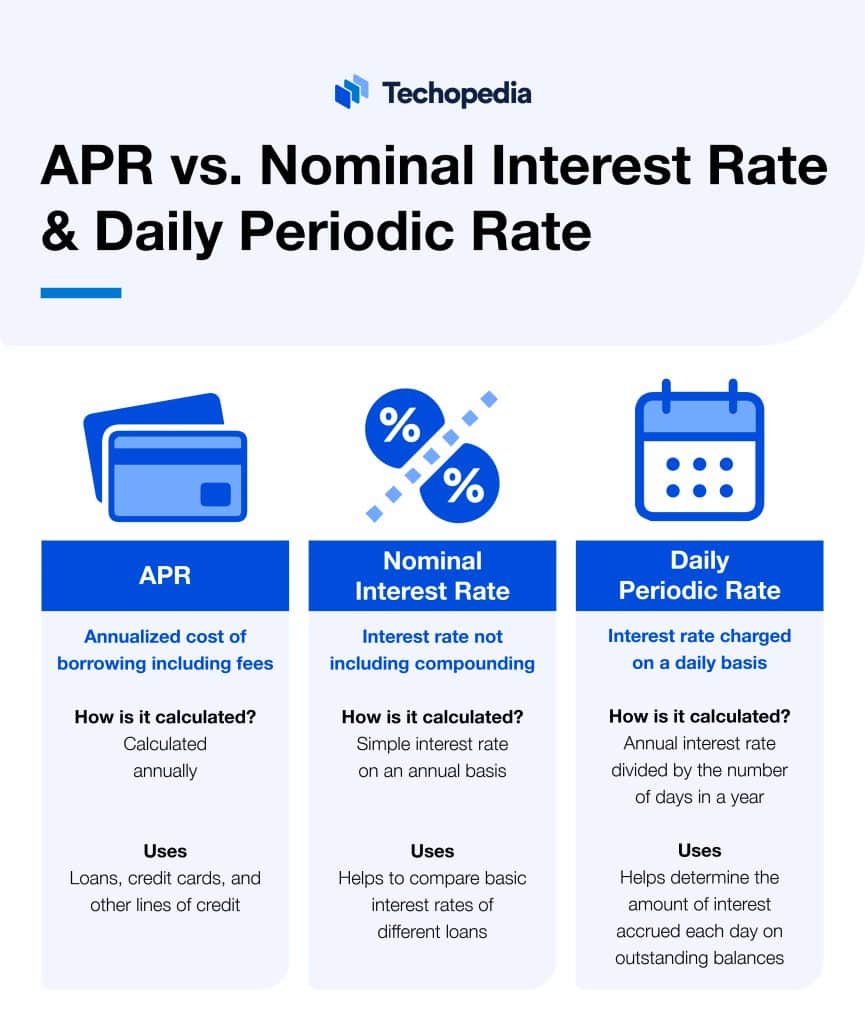 Techopedia

APR vs. Nominal Interest Rate & Daily Periodic Rate

%
%

APR

Annualized cost of borrowing including fees

How is it calculated?
Calculated annually

Uses
Loans, credit cards, and other lines of credit

Nominal Interest Rate

Interest rate not including compounding

How is it calculated?
Simple interest rate on an annual basis

Uses
Helps to compare basic interest rates of different loans

Daily Periodic Rate

Interest rate charged on a daily basis

How is it calculated?
Annual interest rate divided by the number of days in a year

Uses
Helps determine the amount of interest accrued each day on outstanding balances